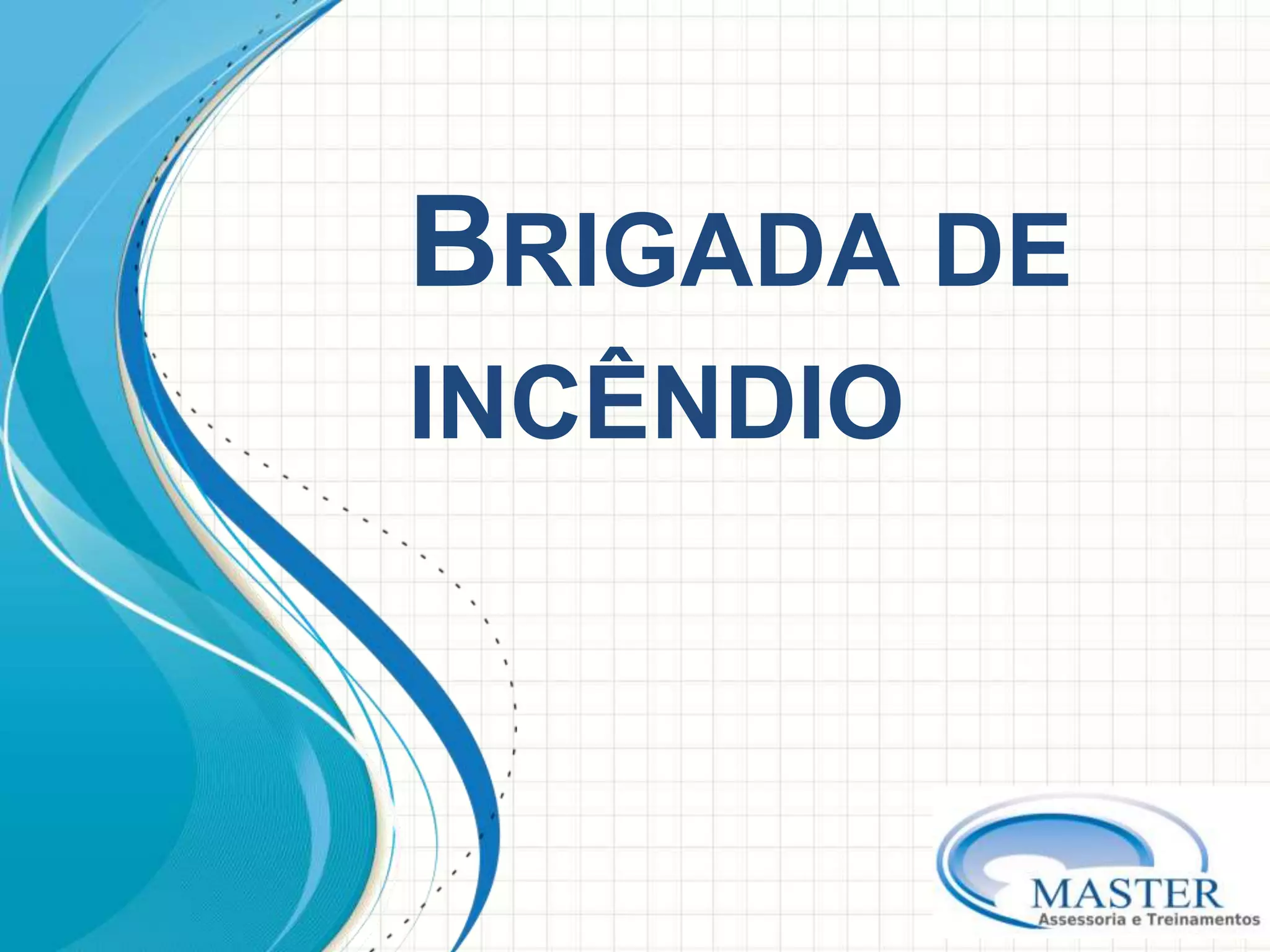 BRIGADA DE INCÊNDIO

MASTER
Assessoria e Treinamentos